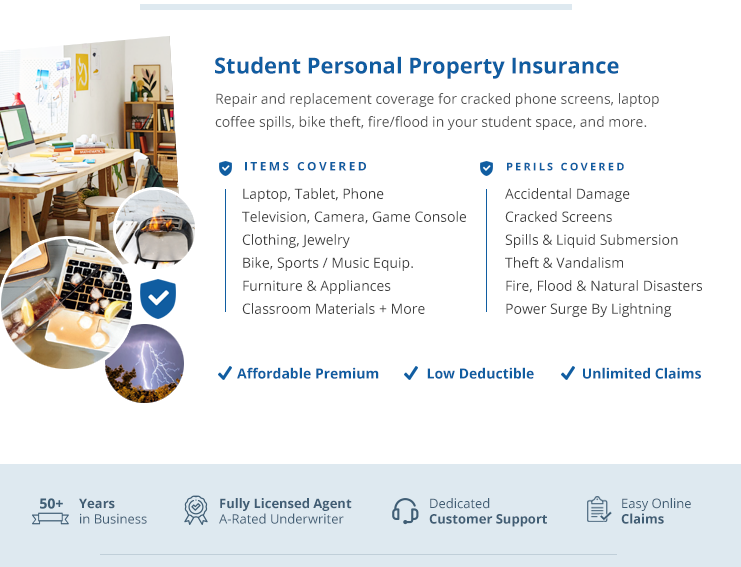 Student Personal Property Insurance

Repair and replacement coverage for cracked phone screens, laptop coffee spills, bike theft, fire/flood in your student space, and more.

ITEMS COVERED

Laptop, Tablet, Phone
Television, Camera, Game Console
Clothing, Jewelry
Bike, Sports / Music Equip.
Furniture & Appliances
Classroom Materials + More

PERILS COVERED

Accidental Damage
Cracked Screens
Spills & Liquid Submersion
Theft & Vandalism
Fire, Flood & Natural Disasters
Power Surge By Lightning

✓ Affordable Premium ✓ Low Deductible ✓ Unlimited Claims

50+ Years in Business

Fully Licensed Agent A-Rated Underwriter

Dedicated Customer Support

Easy Online Claims